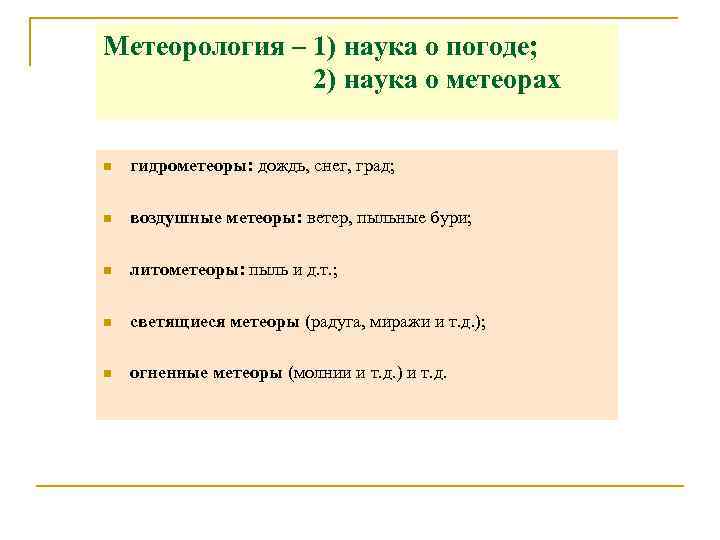 Метеорология – 1) наука о погоде;
2) наука о метеорах

- гидрометеоры: дождь, снег, град;
- воздушные метеоры: ветер, пыльные бури;
- литометеоры: пыль и д.т.;
- светящиеся метеоры (радуга, миражи и т.д.);
- огненные метеоры (молнии и т.д.) и т.д.